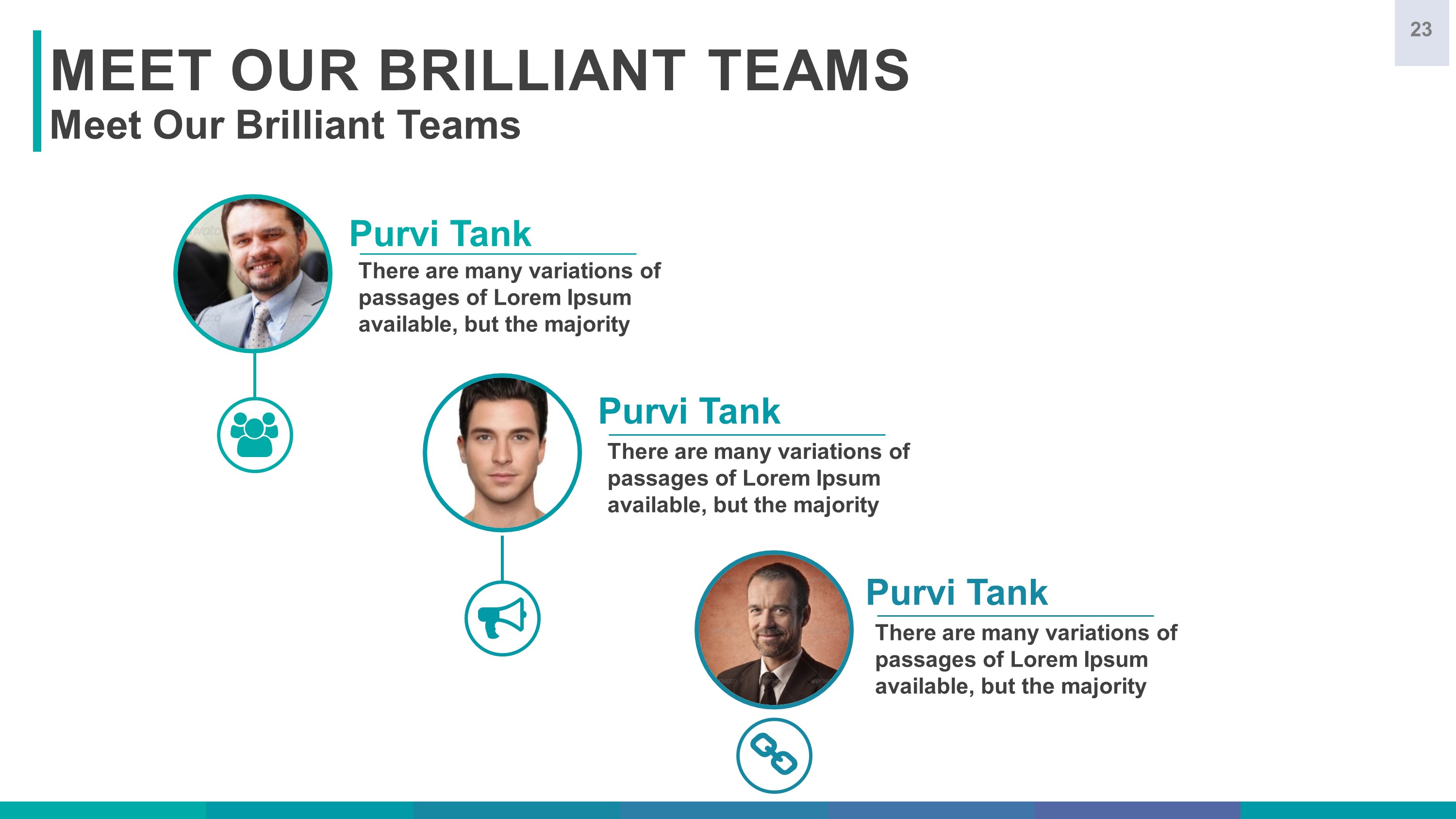 23

MEET OUR BRILLIANT TEAMS
Meet Our Brilliant Teams

Purvi Tank
There are many variations of passages of Lorem Ipsum available, but the majority

Purvi Tank
There are many variations of passages of Lorem Ipsum available, but the majority

Purvi Tank
There are many variations of passages of Lorem Ipsum available, but the majority